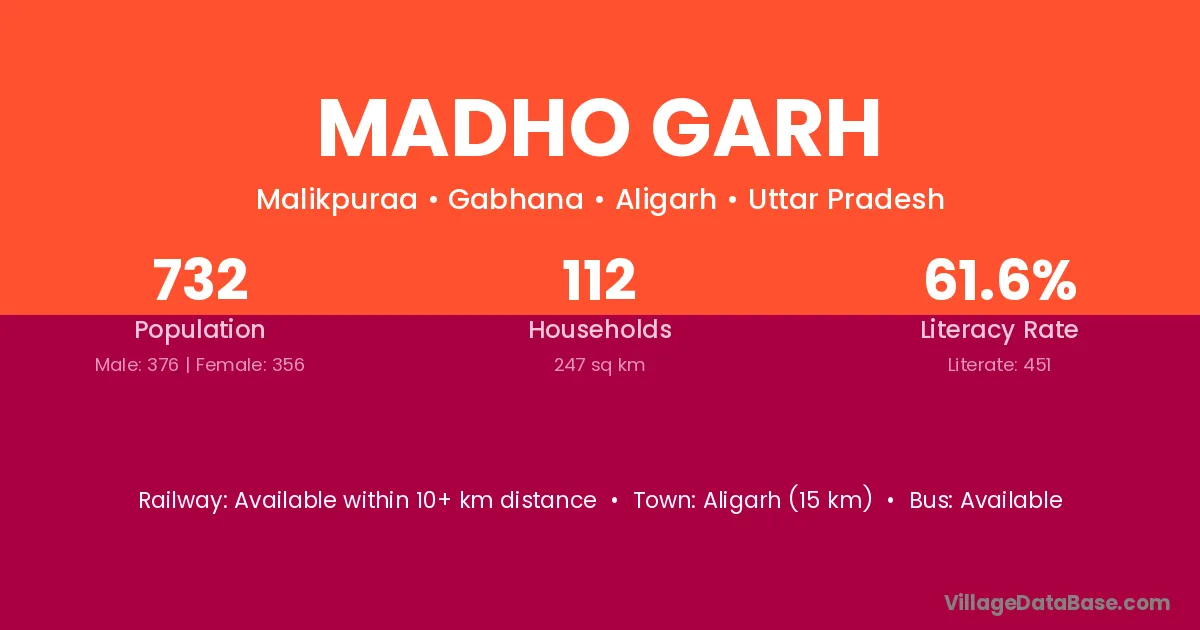 MADHO GARH

Malikpuraa • Gabhana • Aligarh • Uttar Pradesh

732
Population
Male: 376 | Female: 356

112
Households
247 sq km

61.6%
Literacy Rate
Literate: 451

Railway: Available within 10+ km distance • Town: Aligarh (15 km) • Bus: Available

VillageDataBase.com